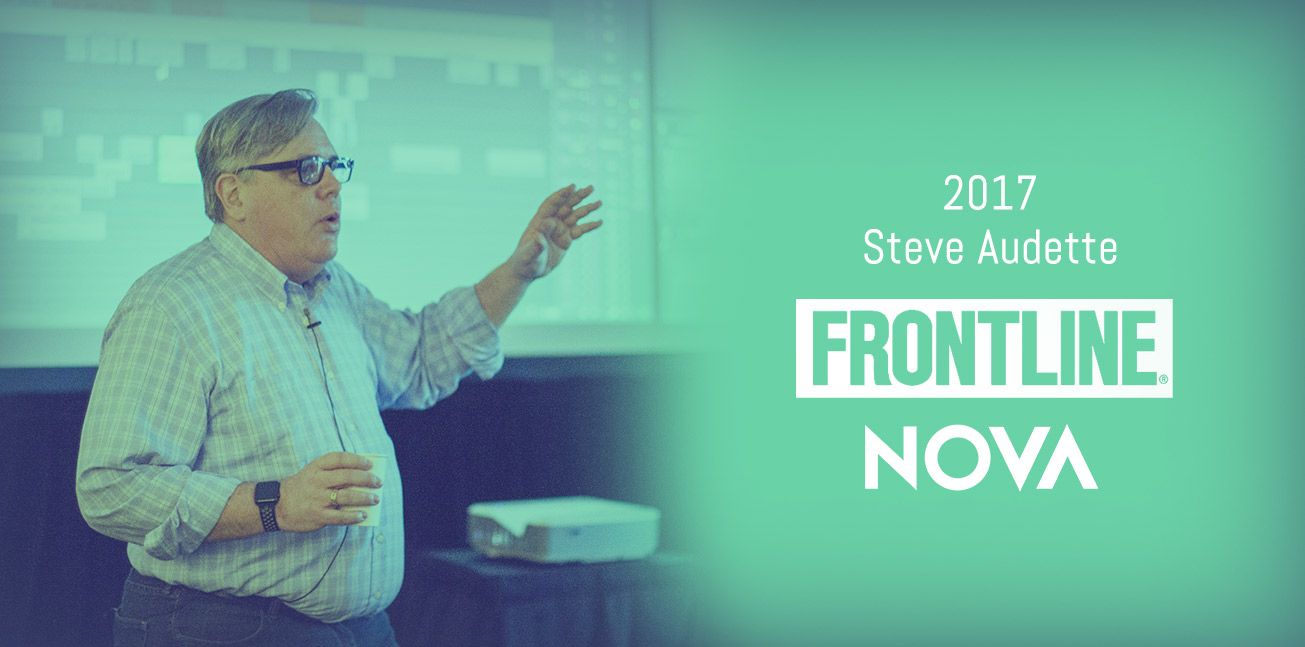 2017
Steve Audette

FRONTLINE®

NOVA